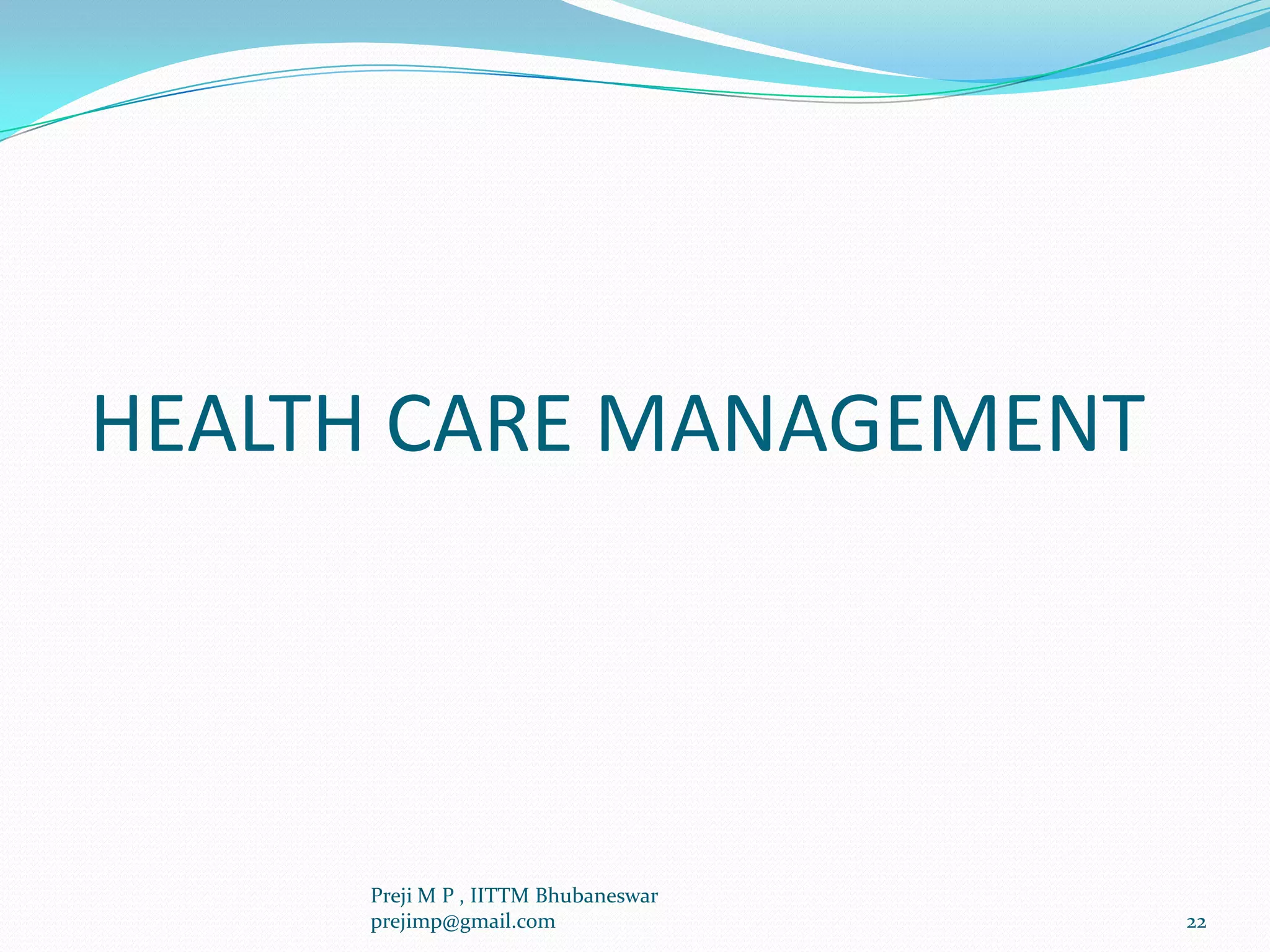 HEALTH CARE MANAGEMENT

Preji M P , IITTM Bhubaneswar
prejimp@gmail.com

22